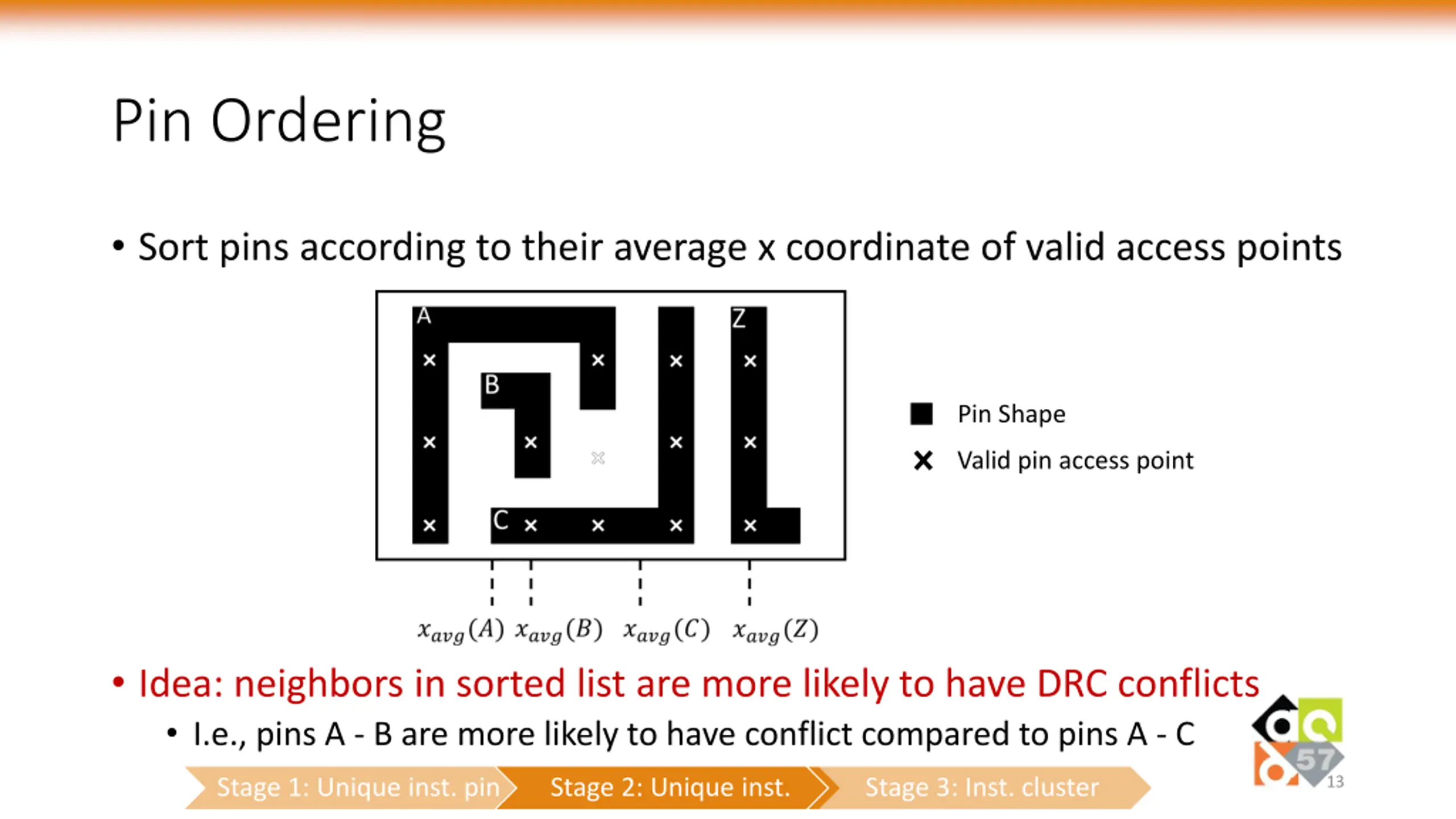 Pin Ordering

• Sort pins according to their average x coordinate of valid access points

A
B
C
Z

Pin Shape
Valid pin access point

$x_{avg}(A)$ $x_{avg}(B)$ $x_{avg}(C)$ $x_{avg}(Z)$

• Idea: neighbors in sorted list are more likely to have DRC conflicts
• I.e., pins A - B are more likely to have conflict compared to pins A - C

Stage 1: Unique inst. pin
Stage 2: Unique inst.
Stage 3: Inst. cluster

57
13